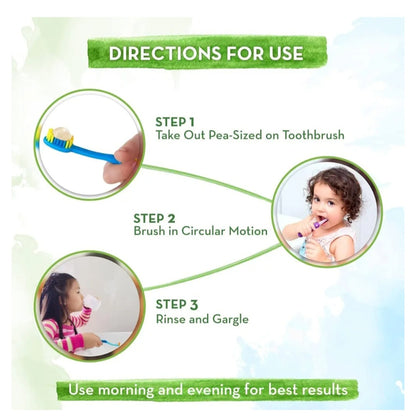 DIRECTIONS FOR USE

STEP 1
Take Out Pea-Sized on Toothbrush

STEP 2
Brush in Circular Motion

STEP 3
Rinse and Gargle

Use morning and evening for best results